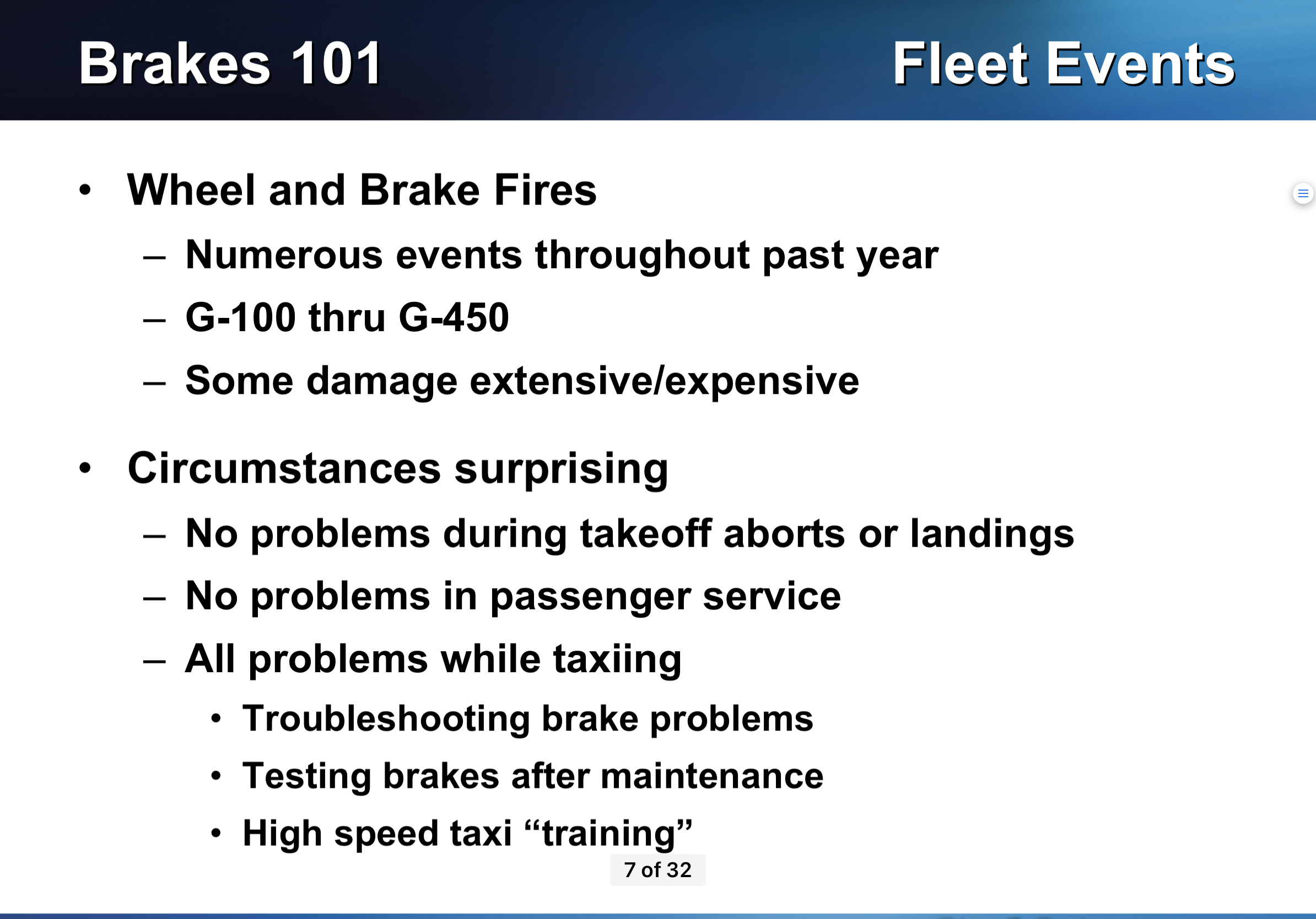 Brakes 101

Fleet Events

• Wheel and Brake Fires
– Numerous events throughout past year
– G-100 thru G-450
– Some damage extensive/expensive

• Circumstances surprising
– No problems during takeoff aborts or landings
– No problems in passenger service
– All problems while taxiing
• Troubleshooting brake problems
• Testing brakes after maintenance
• High speed taxi “training”

7 of 32